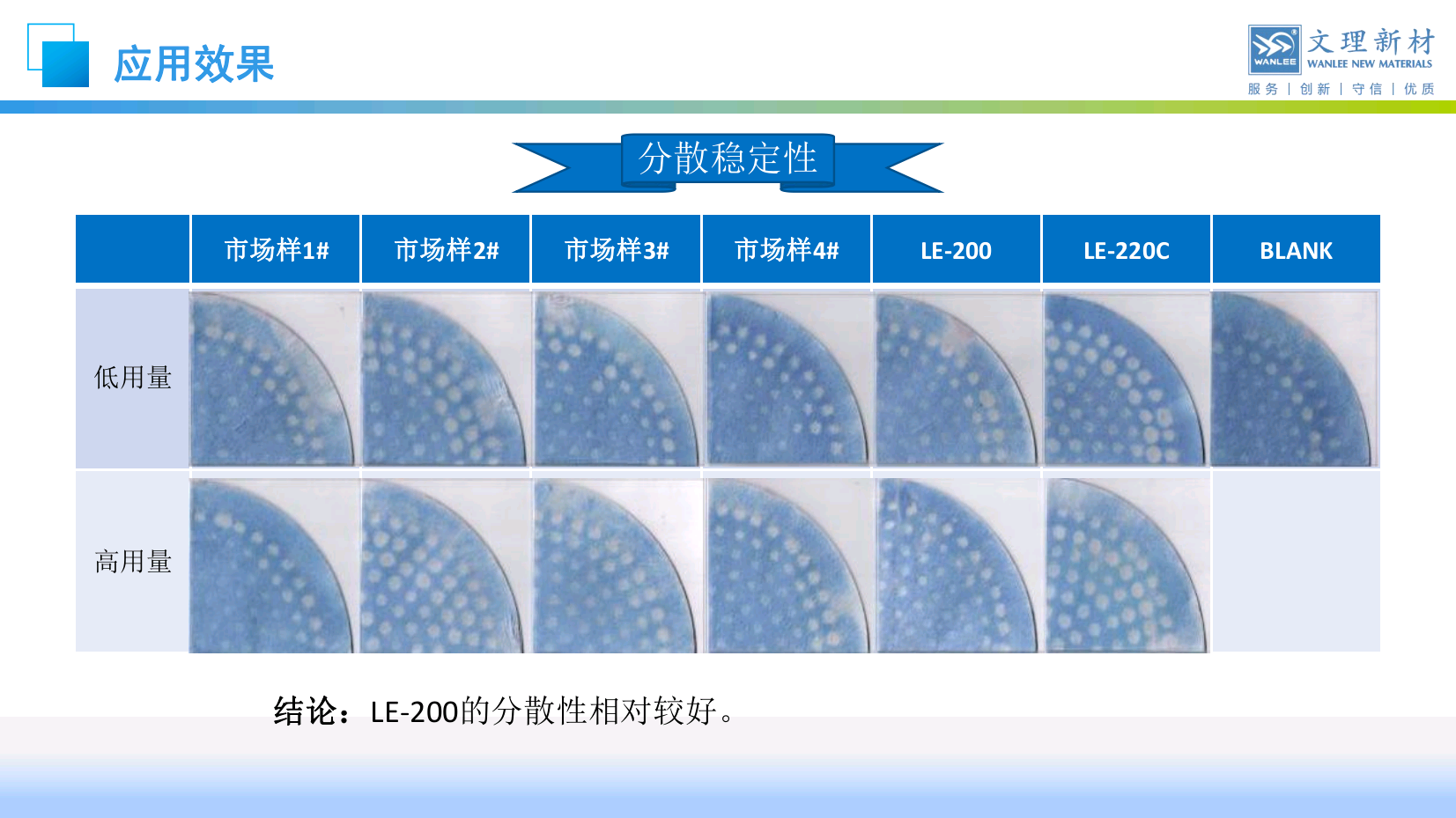 应用效果

WANLEE 文理新材 WANLEE NEW MATERIALS

服务 | 创新 | 守信 | 优质

分散稳定性

|  | 市场样1# | 市场样2# | 市场样3# | 市场样4# | LE-200 | LE-220C | BLANK |
|---|---|---|---|---|---|---|---|
| 低用量 |  |  |  |  |  |  |  |
| 高用量 |  |  |  |  |  |  |  |

结论：LE-200的分散性相对较好。